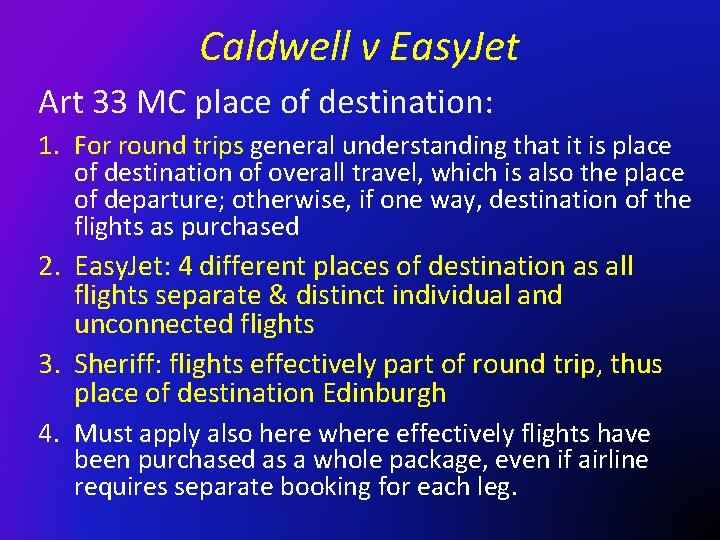 Caldwell v EasyJet

Art 33 MC place of destination:

1. For round trips general understanding that it is place of destination of overall travel, which is also the place of departure; otherwise, if one way, destination of the flights as purchased

2. EasyJet: 4 different places of destination as all flights separate & distinct individual and unconnected flights

3. Sheriff: flights effectively part of round trip, thus place of destination Edinburgh

4. Must apply also here where effectively flights have been purchased as a whole package, even if airline requires separate booking for each leg.